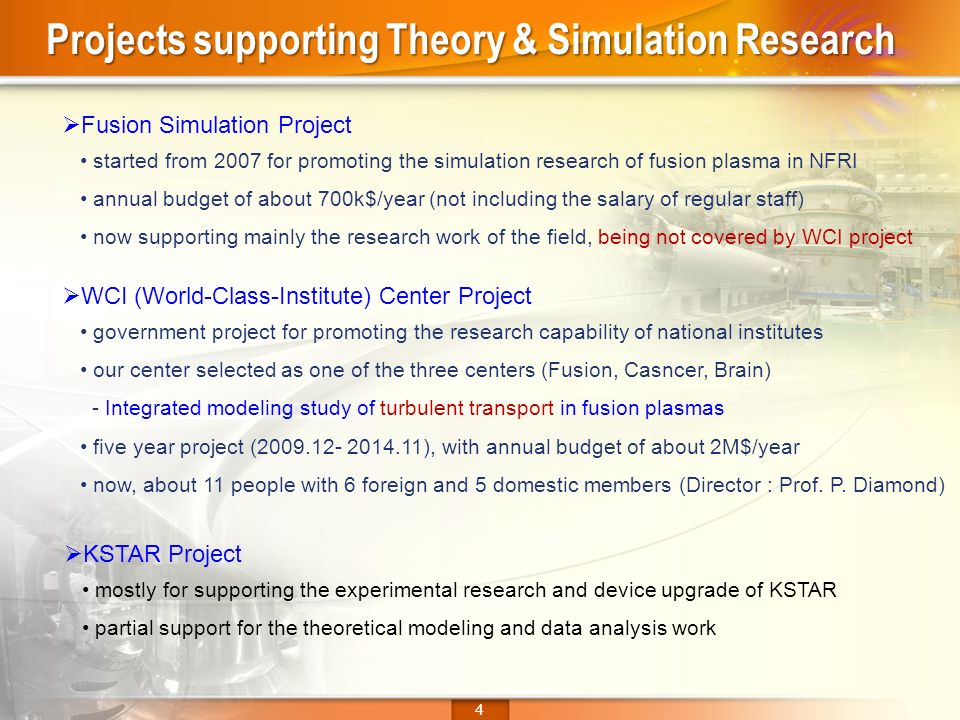 Projects supporting Theory & Simulation Research

➢Fusion Simulation Project

• started from 2007 for promoting the simulation research of fusion plasma in NFRI

• annual budget of about 700k$/year (not including the salary of regular staff)

• now supporting mainly the research work of the field, being not covered by WCI project

➢WCI (World-Class-Institute) Center Project

• government project for promoting the research capability of national institutes

• our center selected as one of the three centers (Fusion, Casncer, Brain)

- Integrated modeling study of turbulent transport in fusion plasmas

• five year project (2009.12- 2014.11), with annual budget of about 2M$/year

• now, about 11 people with 6 foreign and 5 domestic members (Director : Prof. P. Diamond)

➢KSTAR Project

• mostly for supporting the experimental research and device upgrade of KSTAR

• partial support for the theoretical modeling and data analysis work

4